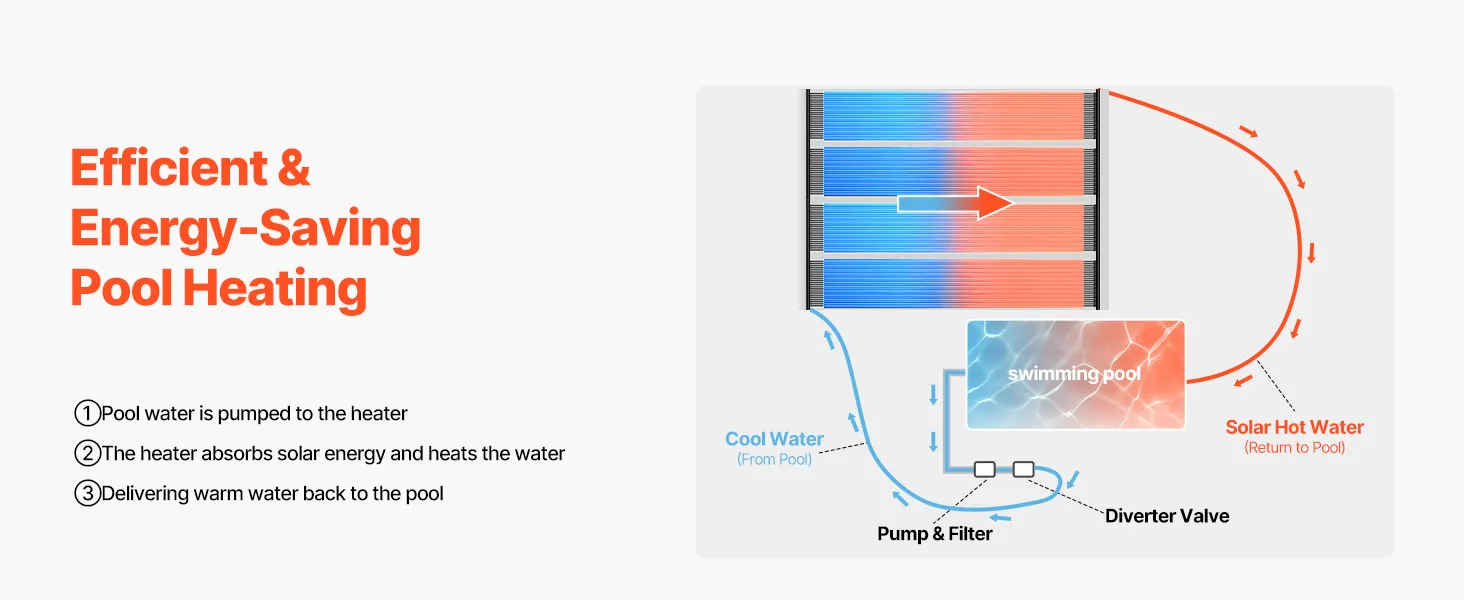 Efficient & Energy-Saving Pool Heating

①Pool water is pumped to the heater

②The heater absorbs solar energy and heats the water

③Delivering warm water back to the pool

swimming pool

Cool Water
(From Pool)

Solar Hot Water
(Return to Pool)

Pump & Filter

Diverter Valve